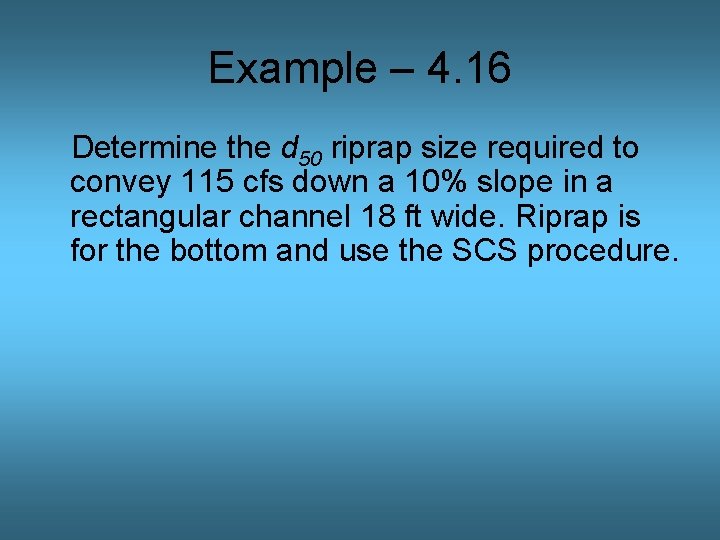 Example – 4.16

Determine the $d_{50}$ riprap size required to convey 115 cfs down a 10% slope in a rectangular channel 18 ft wide. Riprap is for the bottom and use the SCS procedure.